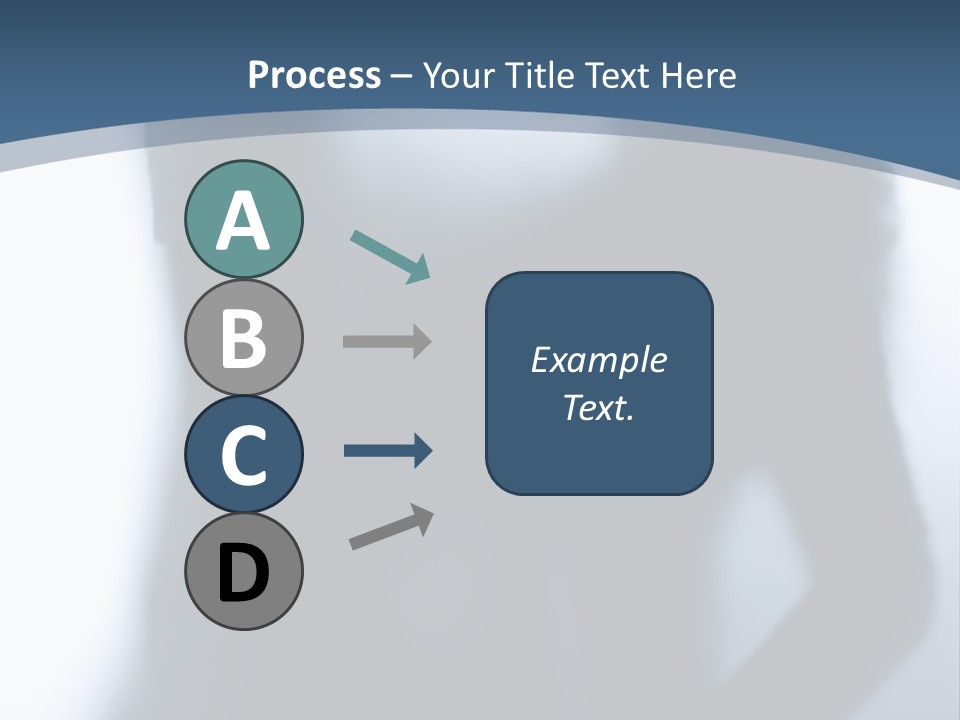 Process – Your Title Text Here

A

B

C

D

Example Text.